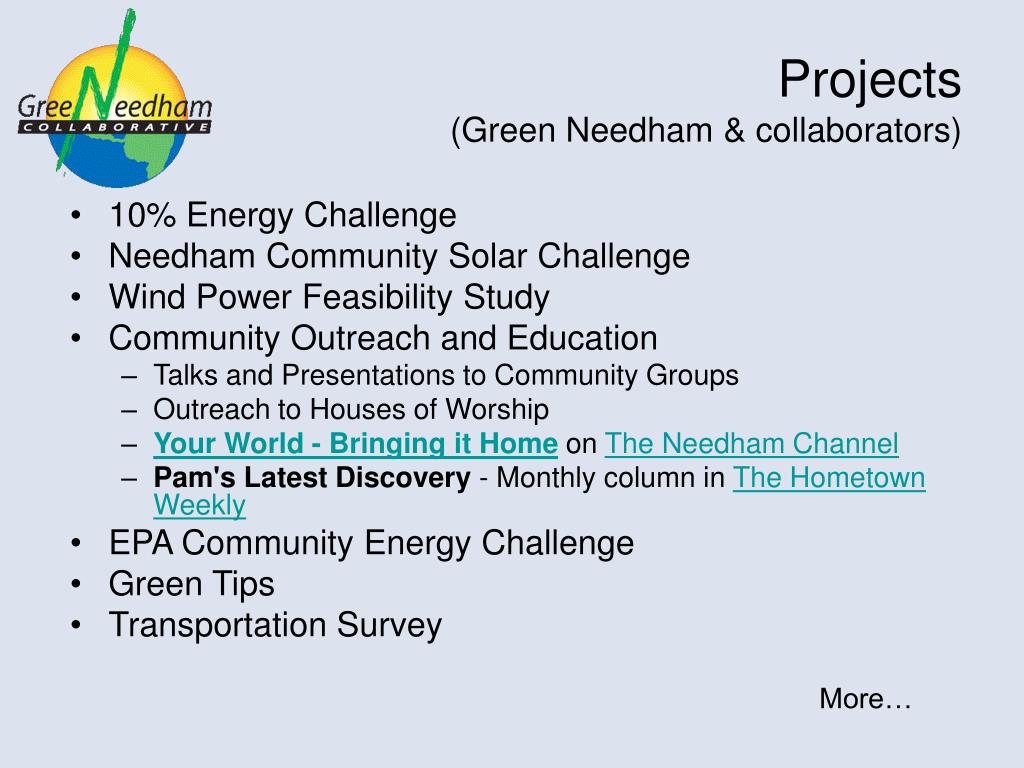 Green Needham
COLLABORATIVE

Projects
(Green Needham & collaborators)

• 10% Energy Challenge
• Needham Community Solar Challenge
• Wind Power Feasibility Study
• Community Outreach and Education
– Talks and Presentations to Community Groups
– Outreach to Houses of Worship
– Your World - Bringing it Home on The Needham Channel
– Pam's Latest Discovery - Monthly column in The Hometown Weekly
• EPA Community Energy Challenge
• Green Tips
• Transportation Survey

More…